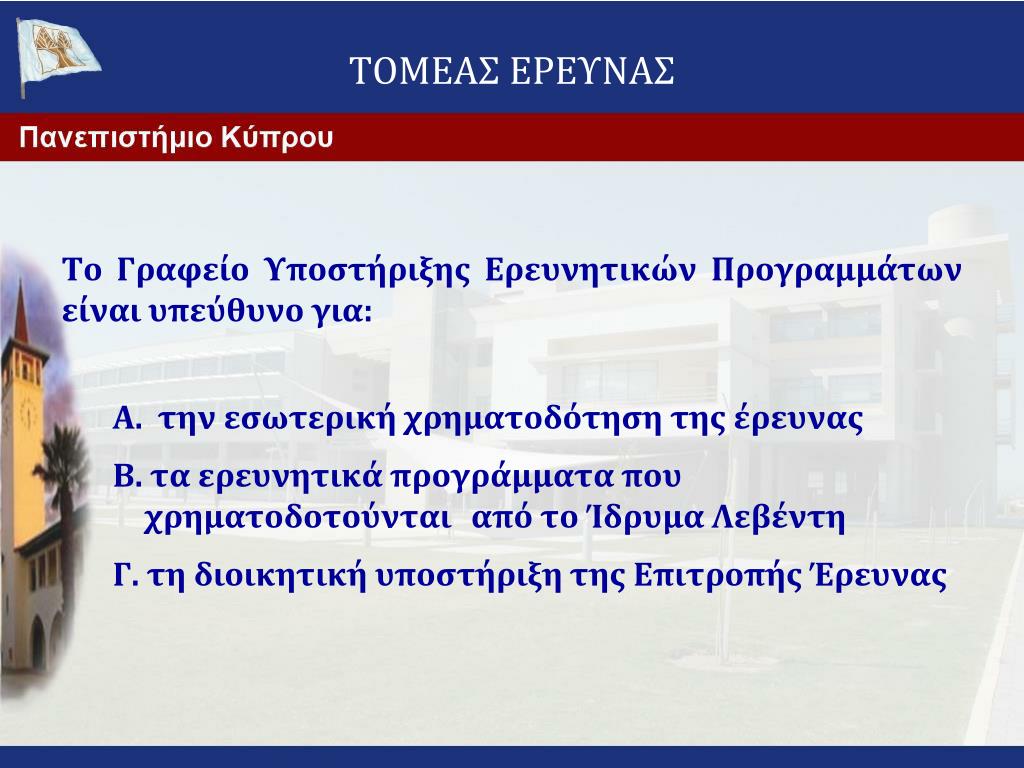 ΤΟΜΕΑΣ ΕΡΕΥΝΑΣ

Πανεπιστήμιο Κύπρου

Το Γραφείο Υποστήριξης Ερευνητικών Προγραμμάτων είναι υπεύθυνο για:

Α. την εσωτερική χρηματοδότηση της έρευνας

Β. τα ερευνητικά προγράμματα που χρηματοδοτούνται από το Ίδρυμα Λεβέντη

Γ. τη διοικητική υποστήριξη της Επιτροπής Έρευνας